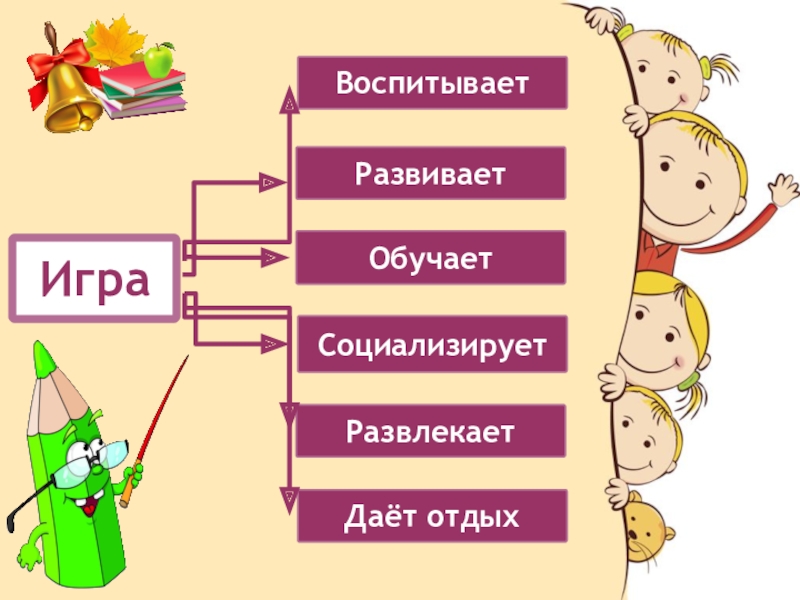 Игра

Воспитывает

Развивает

Обучает

Социализирует

Развлекает

Даёт отдых